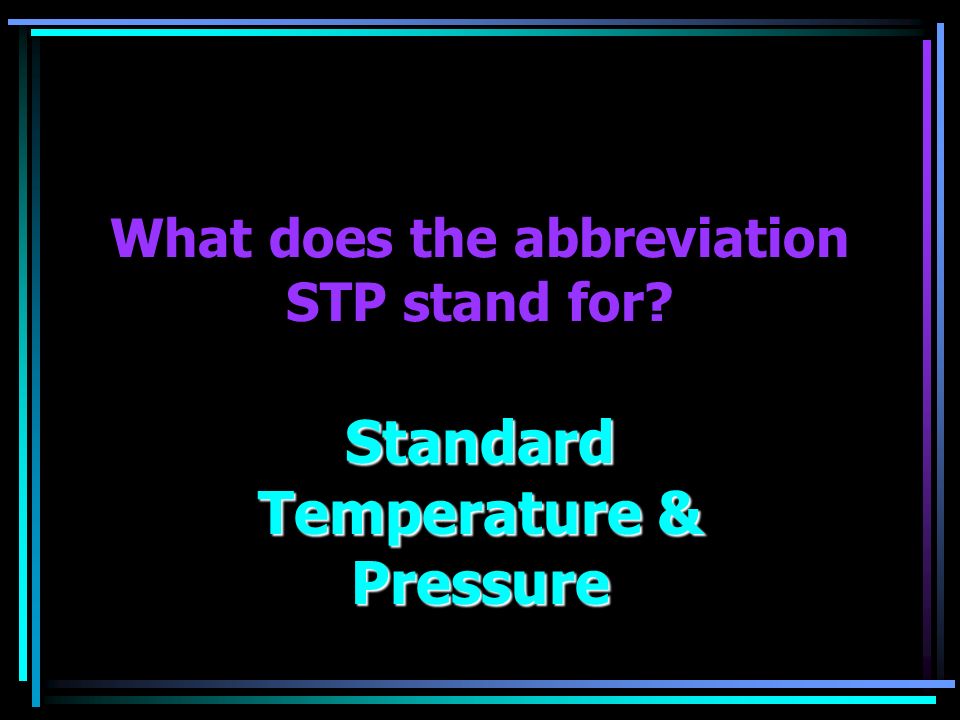 What does the abbreviation STP stand for?

Standard Temperature & Pressure